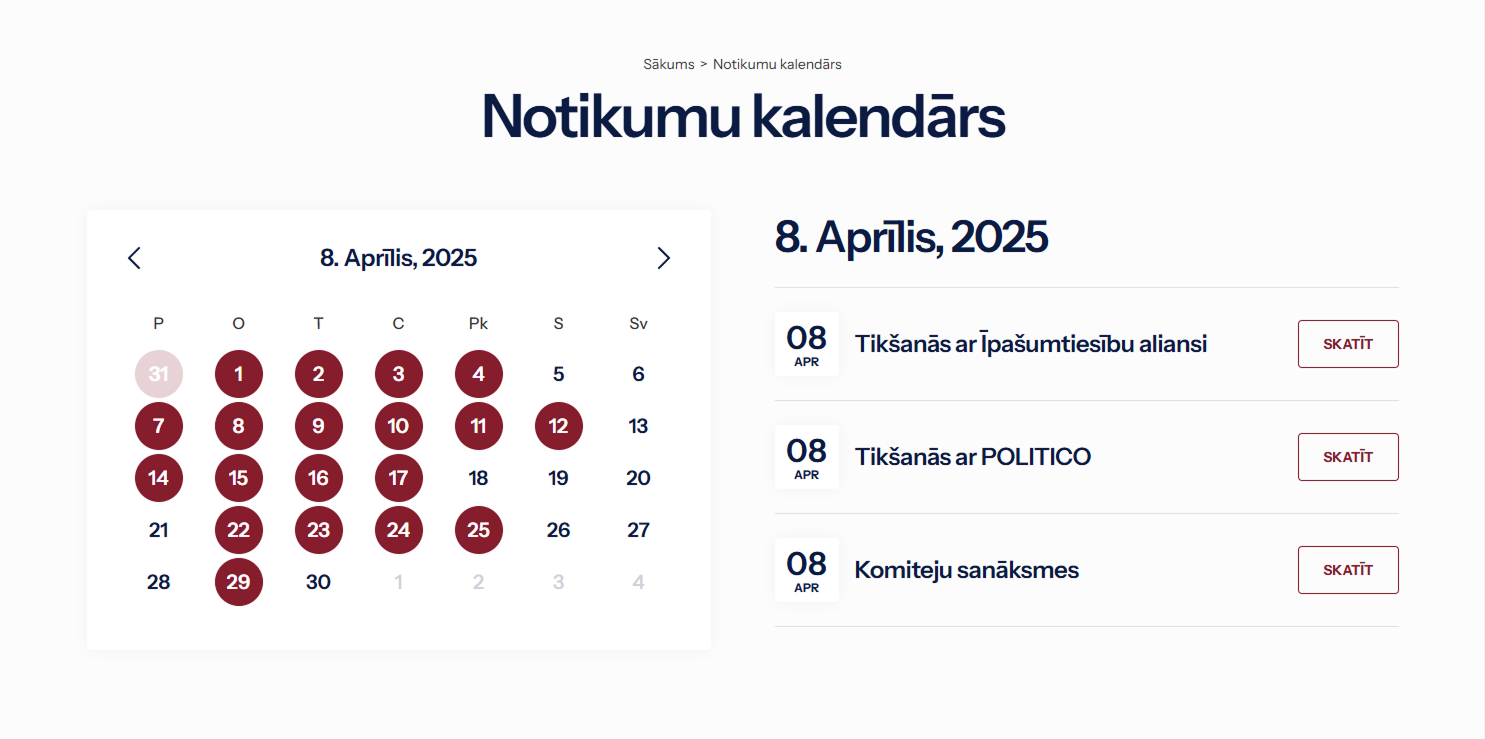 Sākums > Notikumu kalendārs

Notikumu kalendārs

8. Aprīlis, 2025

| P | O | T | C | Pk | S | Sv |
|---|---|---|---|---|---|---|
| 31 | 1 | 2 | 3 | 4 | 5 | 6 |
| 7 | 8 | 9 | 10 | 11 | 12 | 13 |
| 14 | 15 | 16 | 17 | 18 | 19 | 20 |
| 21 | 22 | 23 | 24 | 25 | 26 | 27 |
| 28 | 29 | 30 | 1 | 2 | 3 | 4 |

8. Aprīlis, 2025

08 APR Tikšanās ar Īpašumtiesību aliansi SKATĪT

08 APR Tikšanās ar POLITICO SKATĪT

08 APR Komiteju sanāksmes SKATĪT